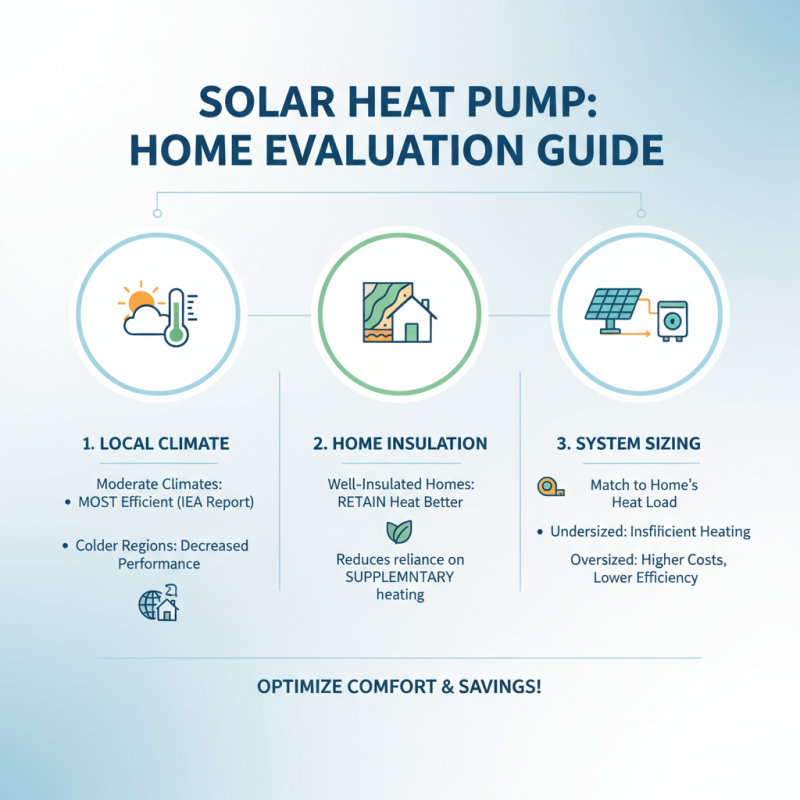 SOLAR HEAT PUMP: HOME EVALUATION GUIDE

1. LOCAL CLIMATE

Moderate Climates:
• MOST Efficient (IEA Report)

• Colder Regions: Decreased Performance

2. HOME INSULATION

Well-Insulated Homes: RETAIN Heat Better

Reduces reliance on SUPPLEMNTARY heating

3. SYSTEM SIZING

Match to Home's Heat Load

• Undersized: Insfificient Heating

Oversized: Higher Costs, Lower Efficiency

OPTIMIZE COMFORT & SAVINGS!